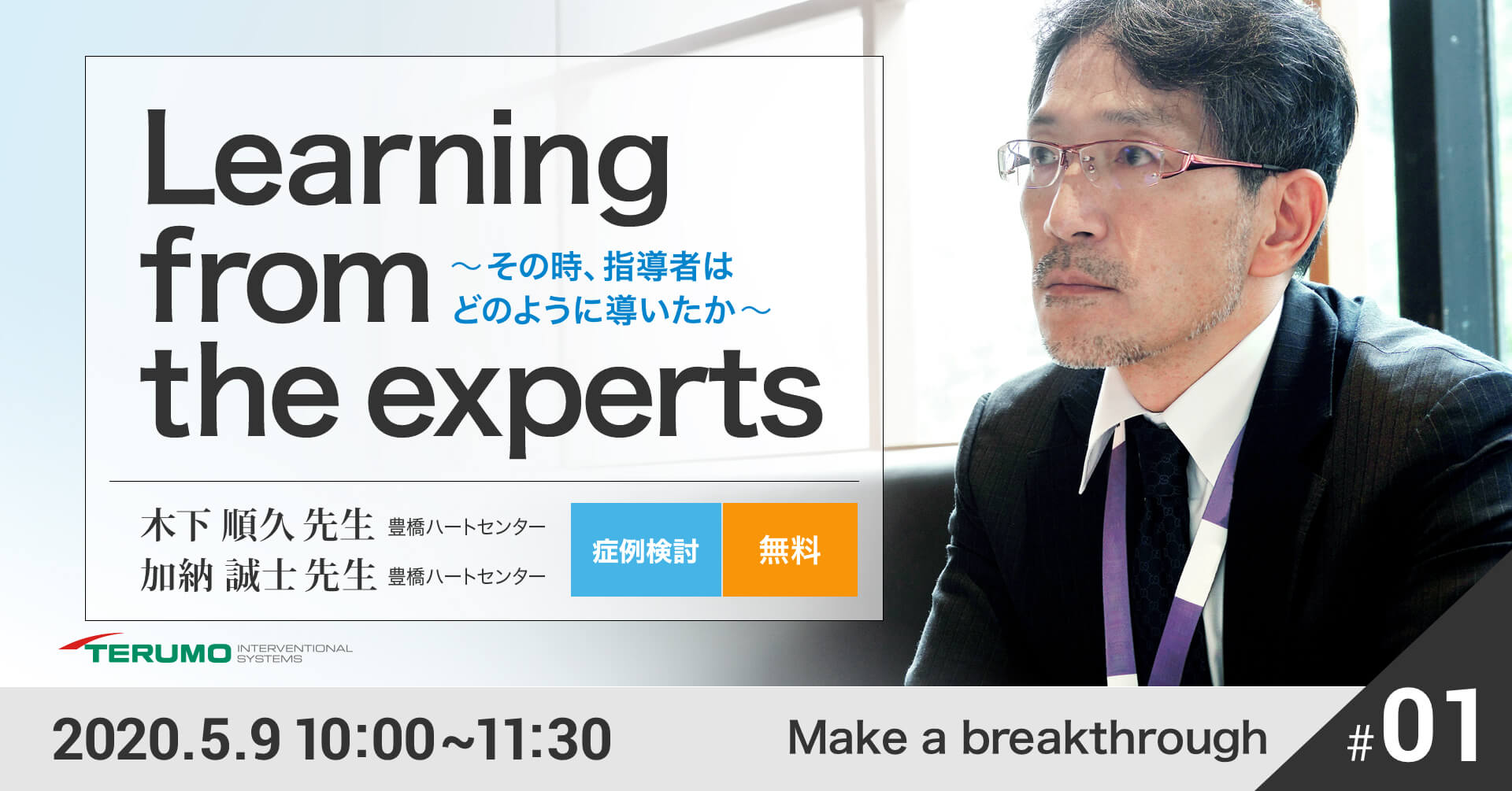 Learning from the experts

～その時、指導者は
どのように導いたか～

木下 順久 先生 豊橋ハートセンター
加納 誠士 先生 豊橋ハートセンター

症例検討

無料

TERUMO INTERVENTIONAL SYSTEMS

2020.5.9 10:00~11:30

Make a breakthrough

#01